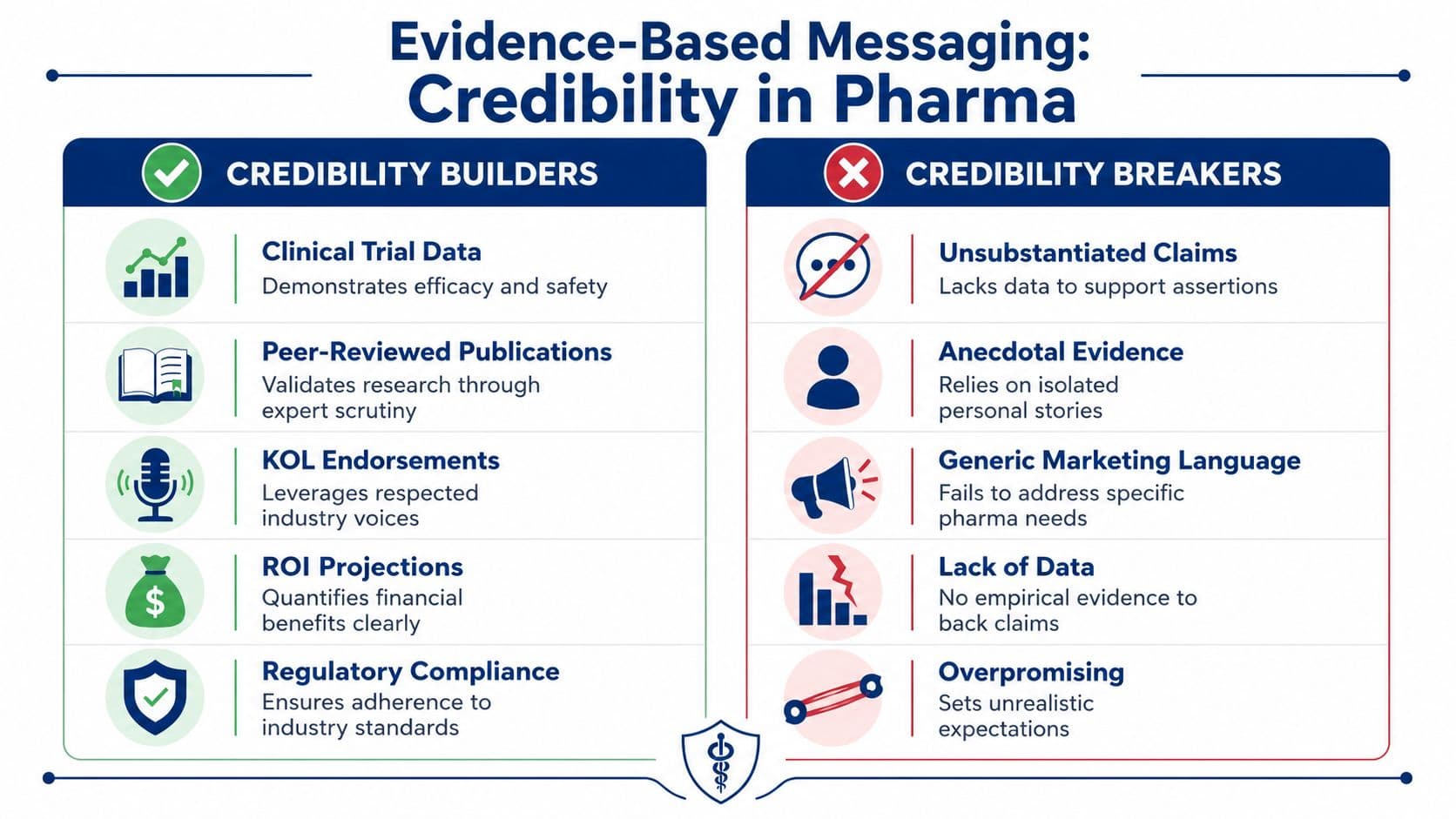 Evidence-Based Messaging: Credibility in Pharma

CREDIBILITY BUILDERS

Clinical Trial Data
Demonstrates efficacy and safety

Peer-Reviewed Publications
Validates research through expert scrutiny

KOL Endorsements
Leverages respected industry voices

ROI Projections
Quantifies financial benefits clearly

Regulatory Compliance
Ensures adherence to industry standards

CREDIBILITY BREAKERS

Unsubstantiated Claims
Lacks data to support assertions

Anecdotal Evidence
Relies on isolated personal stories

Generic Marketing Language
Fails to address specific pharma needs

Lack of Data
No empirical evidence to back claims

Overpromising
Sets unrealistic expectations